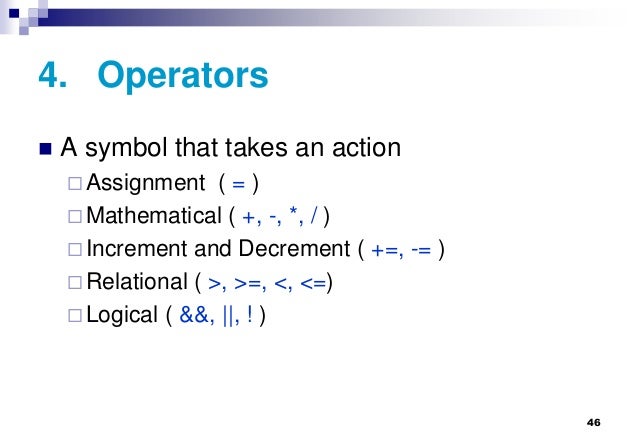 4. Operators

A symbol that takes an action

Assignment ( = )

Mathematical ( +, -, *, / )

Increment and Decrement ( +=, -= )

Relational ( >, >=, <, <=)

Logical ( &&, ||, ! )

46